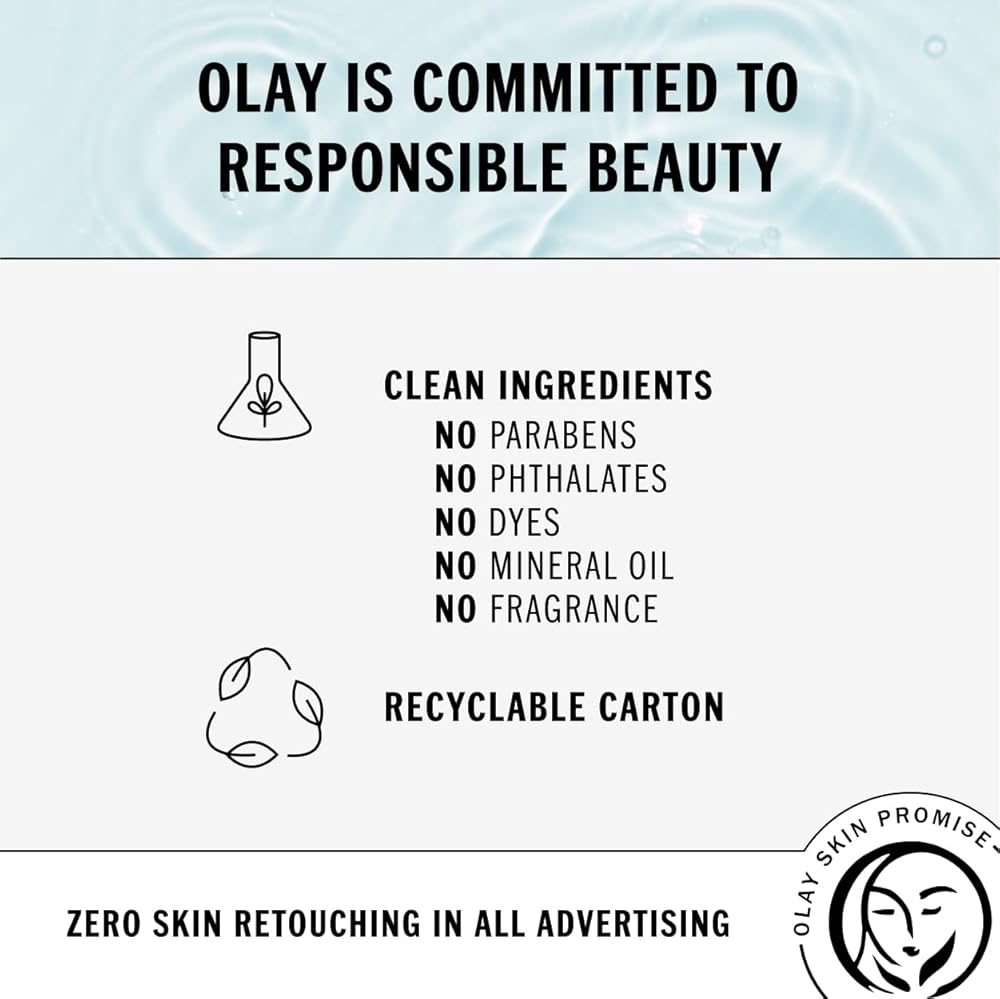 OLAY IS COMMITTED TO RESPONSIBLE BEAUTY

CLEAN INGREDIENTS
NO PARABENS
NO PHTHALATES
NO DYES
NO MINERAL OIL
NO FRAGRANCE

RECYCLABLE CARTON

ZERO SKIN RETOUCHING IN ALL ADVERTISING

OLAY SKIN PROMISE